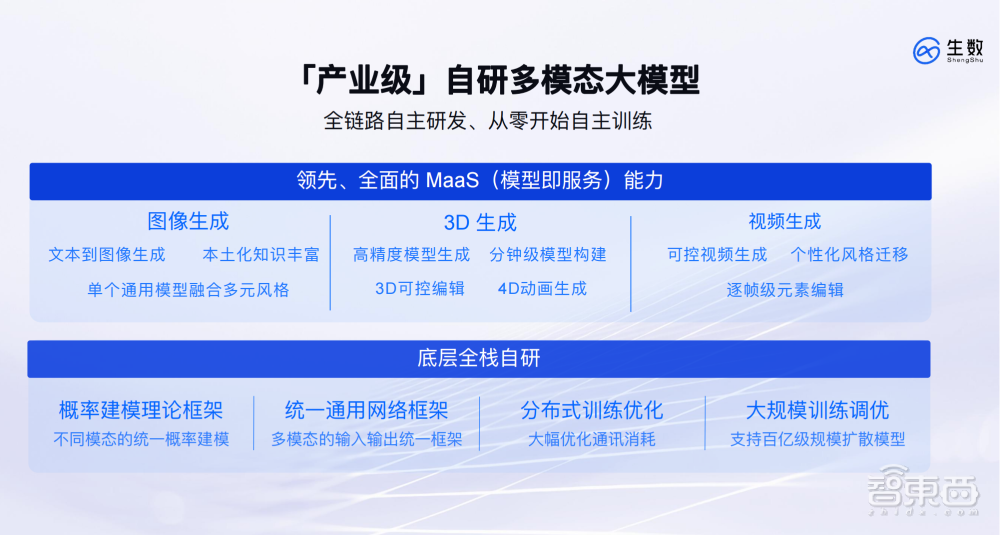 生数
ShengShu

「产业级」自研多模态大模型
全链路自主研发、从零开始自主训练

领先、全面的 MaaS（模型即服务）能力

图像生成
文本到图像生成　本土化知识丰富
单个通用模型融合多元风格

3D 生成
高精度模型生成　分钟级模型构建
3D可控编辑　4D动画生成

视频生成
可控视频生成　个性化风格迁移
逐帧级元素编辑

底层全栈自研

概率建模理论框架
不同模态的统一概率建模

统一通用网络框架
多模态的输入输出统一框架

分布式训练优化
大幅优化通讯消耗

大规模训练调优
支持百亿级规模扩散模型

智东西
zhidx.com